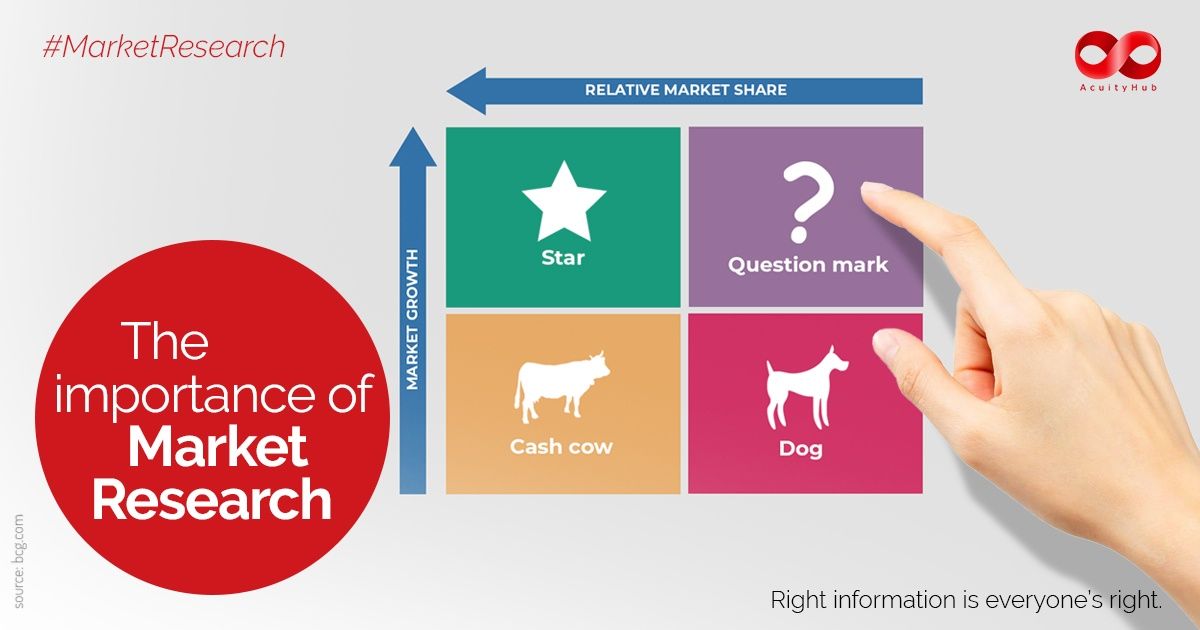 #MarketResearch

AcuityHub

RELATIVE MARKET SHARE

MARKET GROWTH

Star

Question mark

Cash cow

Dog

The importance of Market Research

source: bcg.com

Right information is everyone's right.